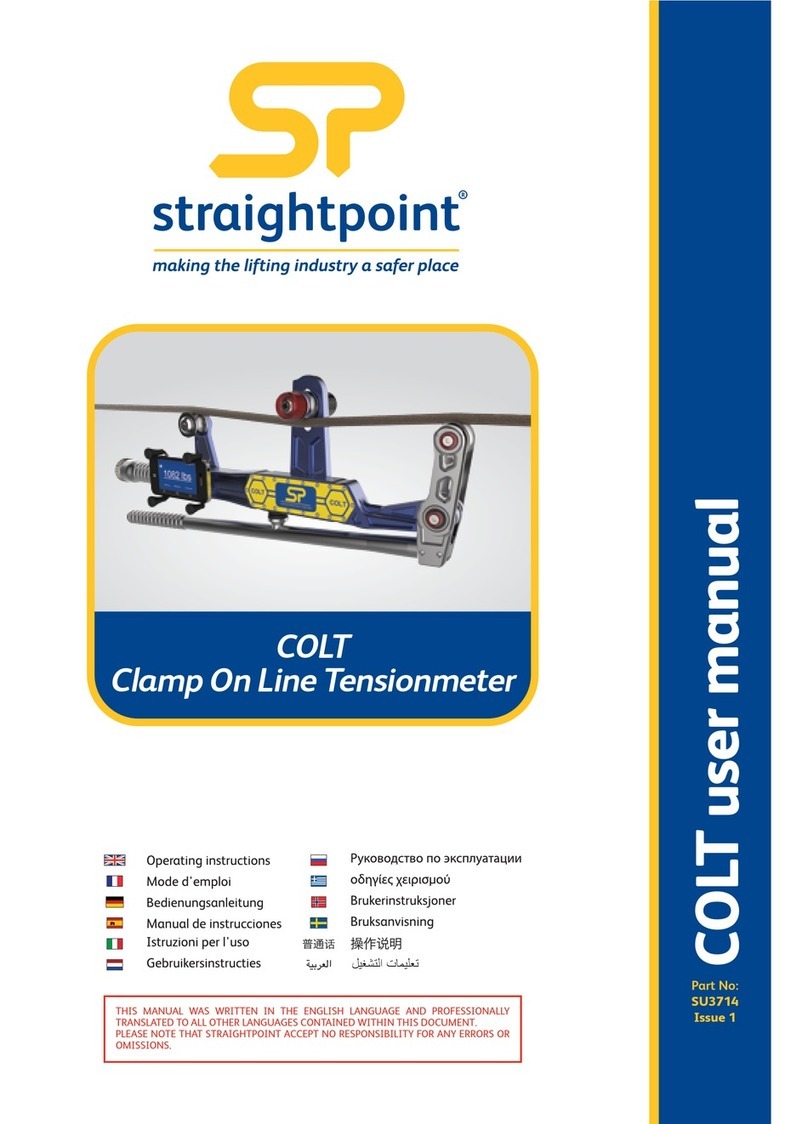 SP

straightpoint®

making the lifting industry a safer place

1082 lbs

COLT SP COLT

COLT
Clamp On Line Tensionmeter

Operating instructions
Mode d'emploi
Bedienungsanleitung
Manual de instrucciones
Istruzioni per l'uso
Gebruikersinstructies

Руководство по эксплуатации
οδηγίες χειρισμού
Brukerinstruksjoner
Bruksanvisning
普通话 操作说明
العربية تعليمات التشغيل

THIS MANUAL WAS WRITTEN IN THE ENGLISH LANGUAGE AND PROFESSIONALLY TRANSLATED TO ALL OTHER LANGUAGES CONTAINED WITHIN THIS DOCUMENT. PLEASE NOTE THAT STRAIGHTPOINT ACCEPT NO RESPONSIBILITY FOR ANY ERRORS OR OMISSIONS.

COLT user manual

Part No:
SU3714
Issue 1